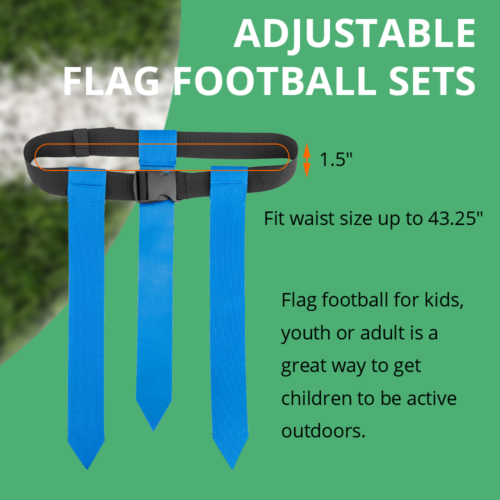 ADJUSTABLE FLAG FOOTBALL SETS

1.5"

Fit waist size up to 43.25"

Flag football for kids, youth or adult is a great way to get children to be active outdoors.